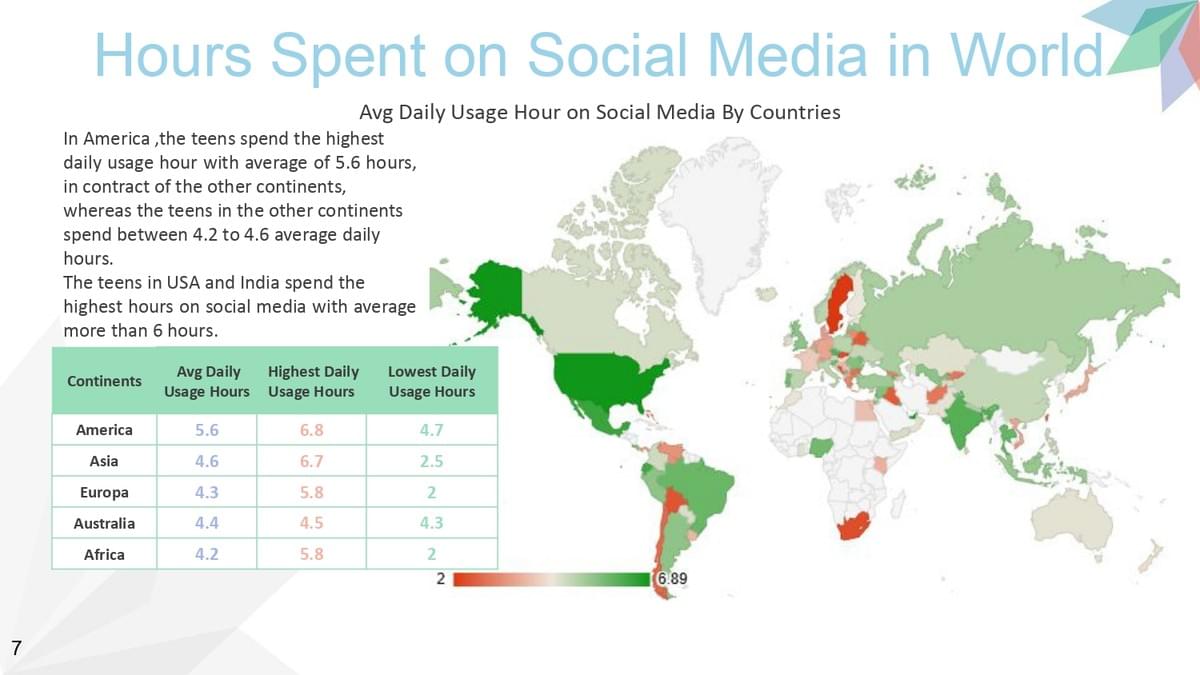 Hours Spent on Social Media in World

Avg Daily Usage Hour on Social Media By Countries

In America ,the teens spend the highest daily usage hour with average of 5.6 hours, in contract of the other continents, whereas the teens in the other continents spend between 4.2 to 4.6 average daily hours.
The teens in USA and India spend the highest hours on social media with average more than 6 hours.

| Continents | Avg Daily Usage Hours | Highest Daily Usage Hours | Lowest Daily Usage Hours |
|---|---|---|---|
| America | 5.6 | 6.8 | 4.7 |
| Asia | 4.6 | 6.7 | 2.5 |
| Europa | 4.3 | 5.8 | 2 |
| Australia | 4.4 | 4.5 | 4.3 |
| Africa | 4.2 | 5.8 | 2 |

2
6.89

7